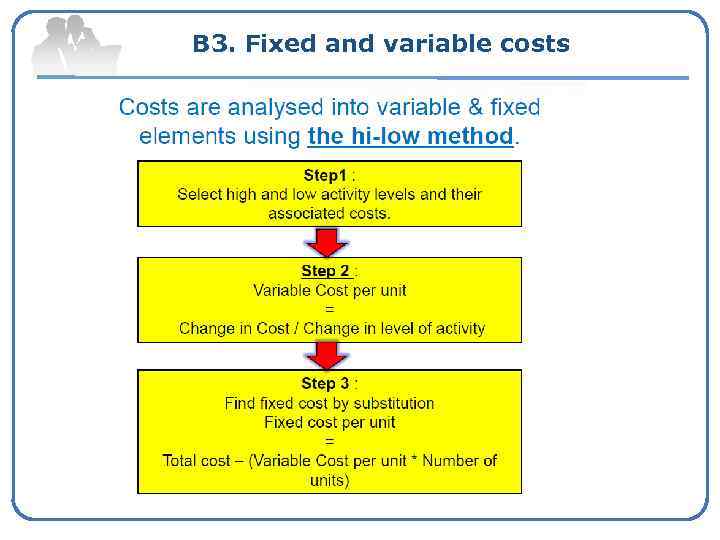 B3. Fixed and variable costs

Costs are analysed into variable & fixed elements using the hi-low method.

Step1 :
Select high and low activity levels and their associated costs.

Step 2 :
Variable Cost per unit
=
Change in Cost / Change in level of activity

Step 3 :
Find fixed cost by substitution
Fixed cost per unit
=
Total cost – (Variable Cost per unit * Number of units)